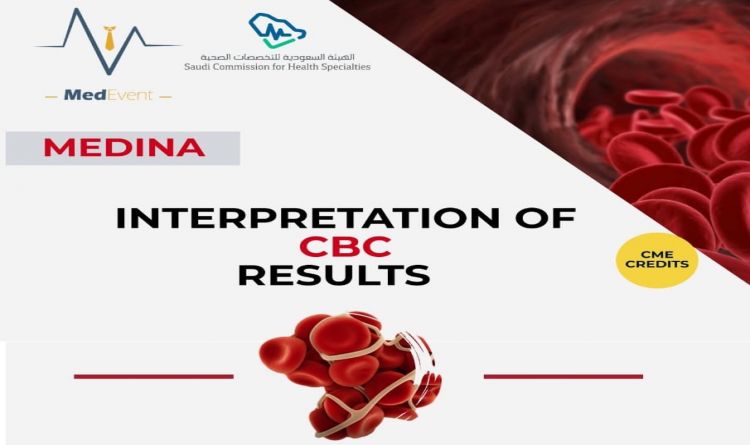 — MedEvent —

الهيئة السعودية للتخصصات الصحية
Saudi Commission for Health Specialties

MEDINA

INTERPRETATION OF
CBC
RESULTS

CME CREDITS